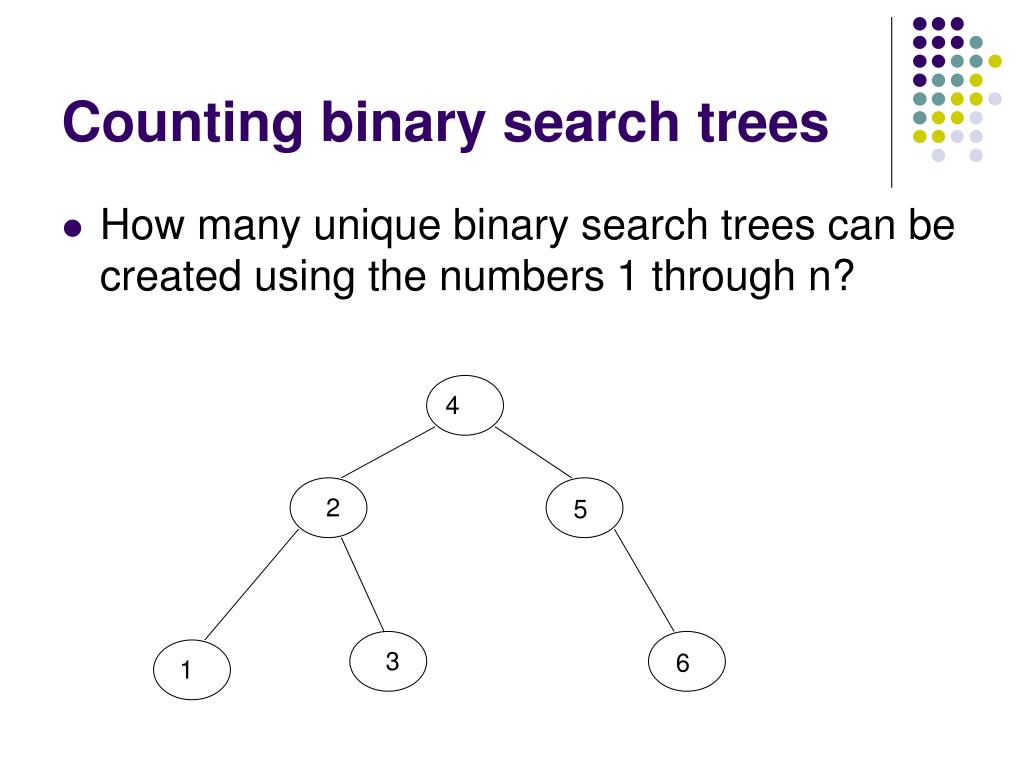 Counting binary search trees

How many unique binary search trees can be created using the numbers 1 through n?

4
2
5
1
3
6